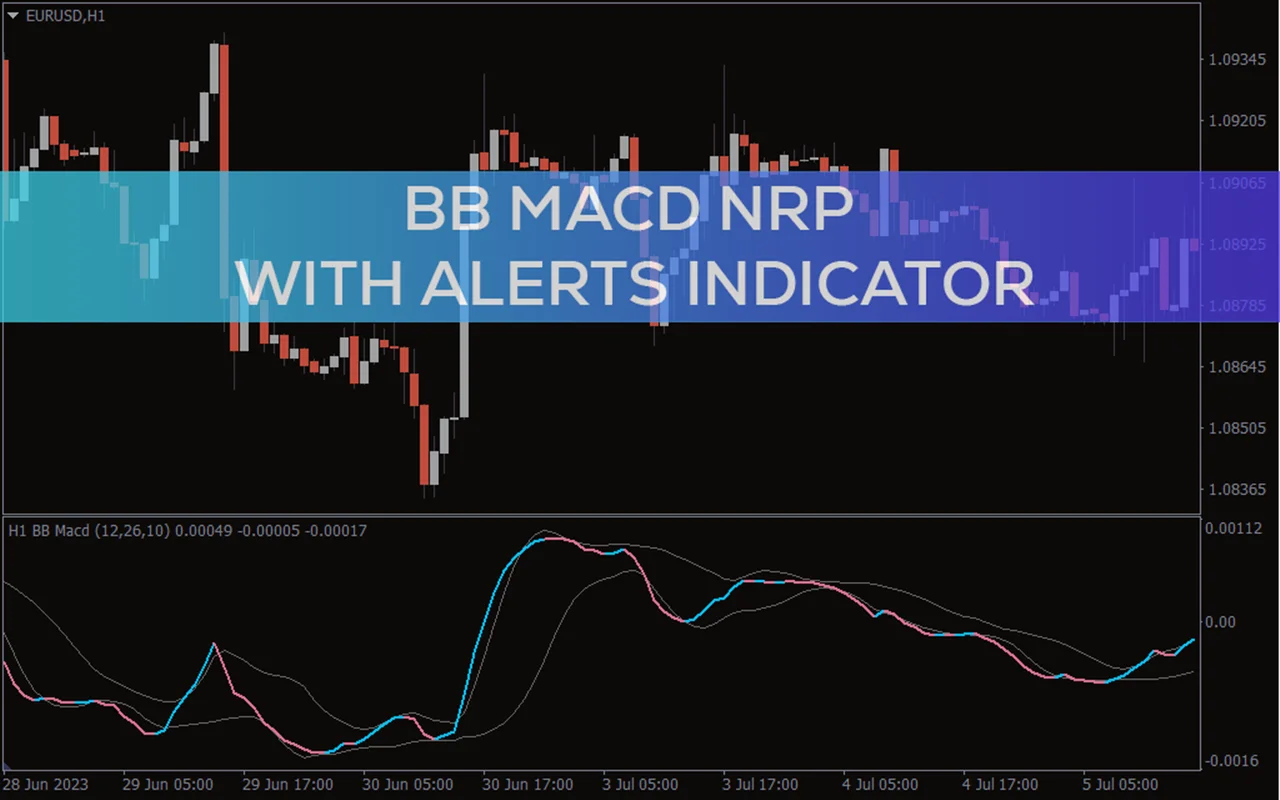 EURUSD,H1

BB MACD NRP
WITH ALERTS INDICATOR

1.09345
1.09205
1.09065
1.08925
1.08785
1.08645
1.08505
1.08365

H1 BB Macd (12,26,10) 0.00049 -0.00005 -0.00017

0.00112
0.00
-0.0016

28 Jun 2023 29 Jun 05:00 29 Jun 17:00 30 Jun 05:00 30 Jun 17:00 3 Jul 05:00 3 Jul 17:00 4 Jul 05:00 4 Jul 17:00 5 Jul 05:00